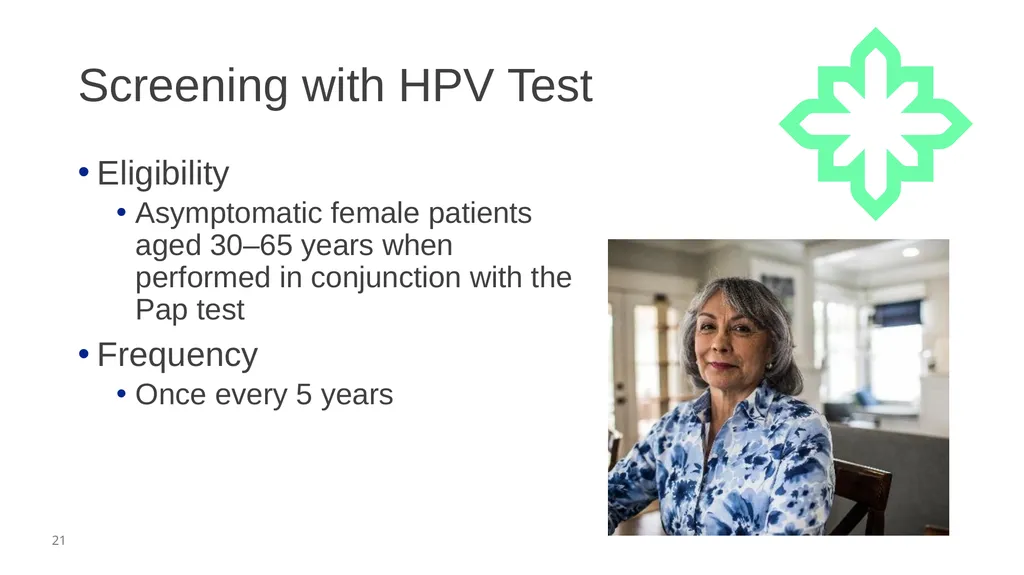 Screening with HPV Test

• Eligibility

• Asymptomatic female patients aged 30–65 years when performed in conjunction with the Pap test

• Frequency

• Once every 5 years

21